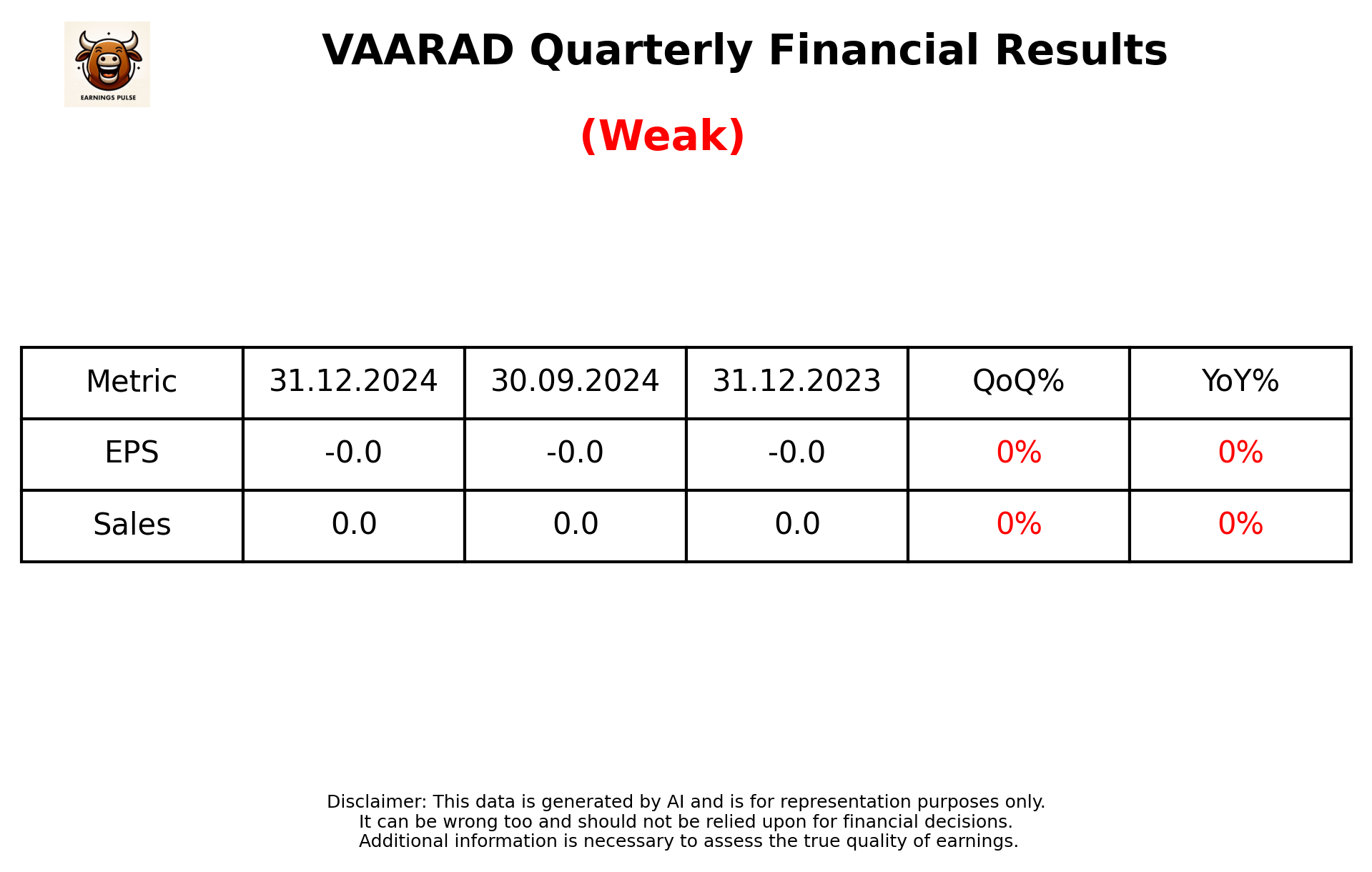 EARNINGS PULSE

VAARAD Quarterly Financial Results

(Weak)

| Metric | 31.12.2024 | 30.09.2024 | 31.12.2023 | QoQ% | YoY% |
|---|---|---|---|---|---|
| EPS | -0.0 | -0.0 | -0.0 | 0% | 0% |
| Sales | 0.0 | 0.0 | 0.0 | 0% | 0% |

Disclaimer: This data is generated by AI and is for representation purposes only.
It can be wrong too and should not be relied upon for financial decisions.
Additional information is necessary to assess the true quality of earnings.